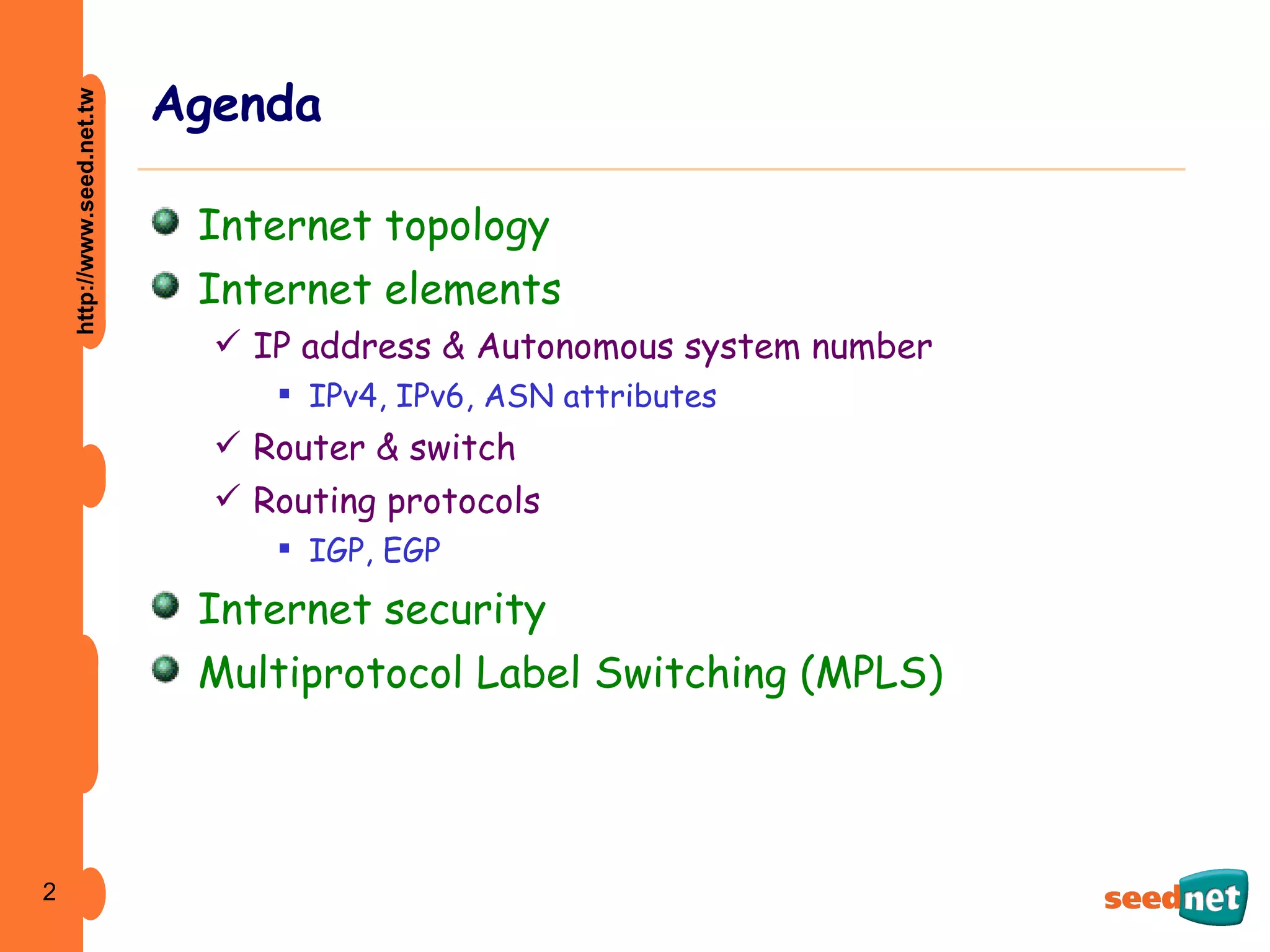 http://www.seed.net.tw

Agenda

Internet topology

Internet elements

✓ IP address & Autonomous system number

▪ IPv4, IPv6, ASN attributes

✓ Router & switch

✓ Routing protocols

▪ IGP, EGP

Internet security

Multiprotocol Label Switching (MPLS)

2

seednet